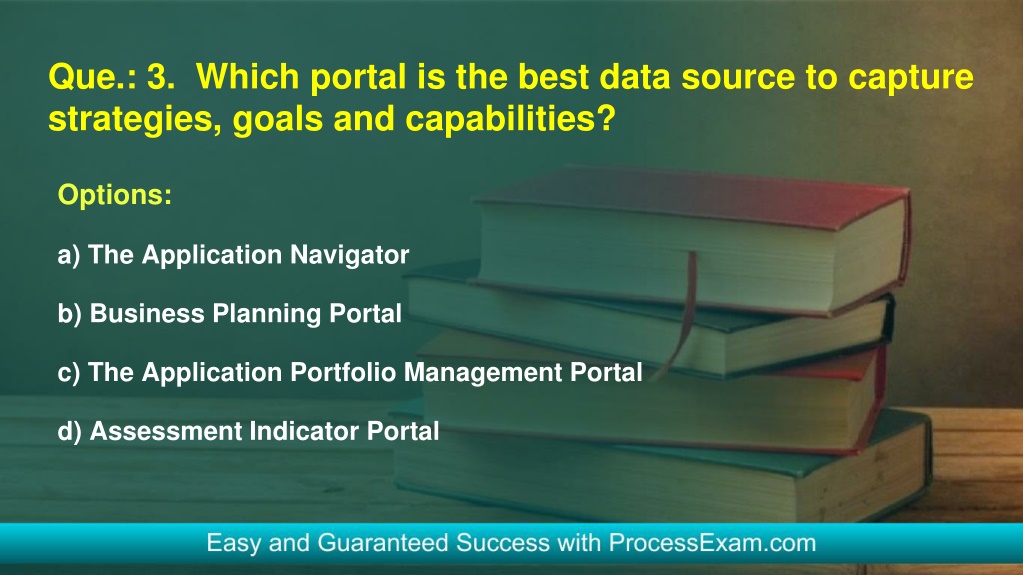 Que.: 3. Which portal is the best data source to capture strategies, goals and capabilities?

Options:

a) The Application Navigator

b) Business Planning Portal

c) The Application Portfolio Management Portal

d) Assessment Indicator Portal

Easy and Guaranteed Success with ProcessExam.com